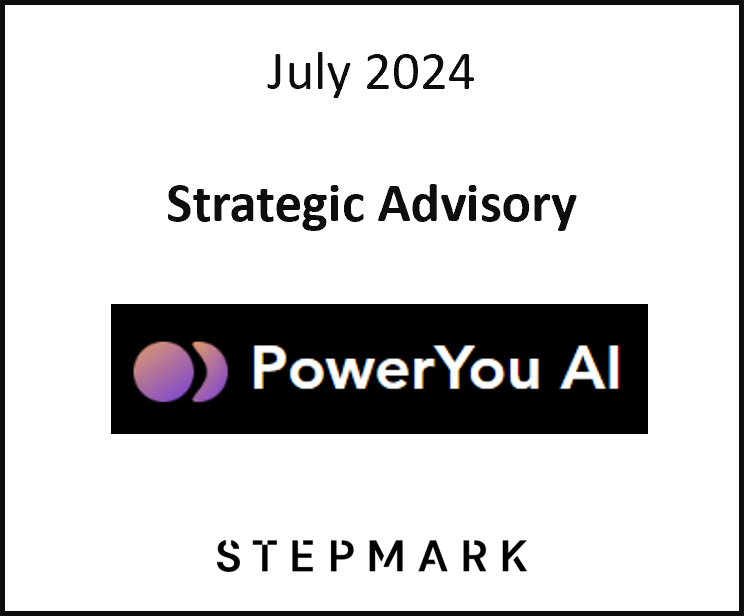 July 2024

Strategic Advisory

PowerYou AI

STEPMARK